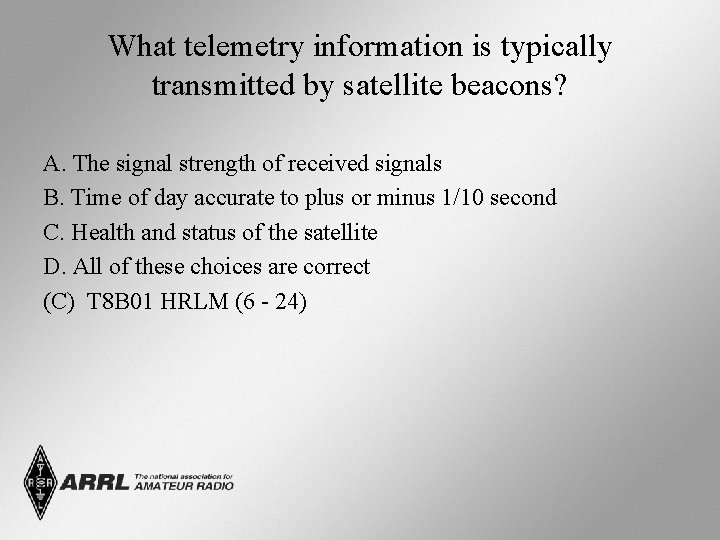 What telemetry information is typically transmitted by satellite beacons?

A. The signal strength of received signals
B. Time of day accurate to plus or minus 1/10 second
C. Health and status of the satellite
D. All of these choices are correct
(C) T8B01 HRLM (6 - 24)

ARRL The national association for AMATEUR RADIO